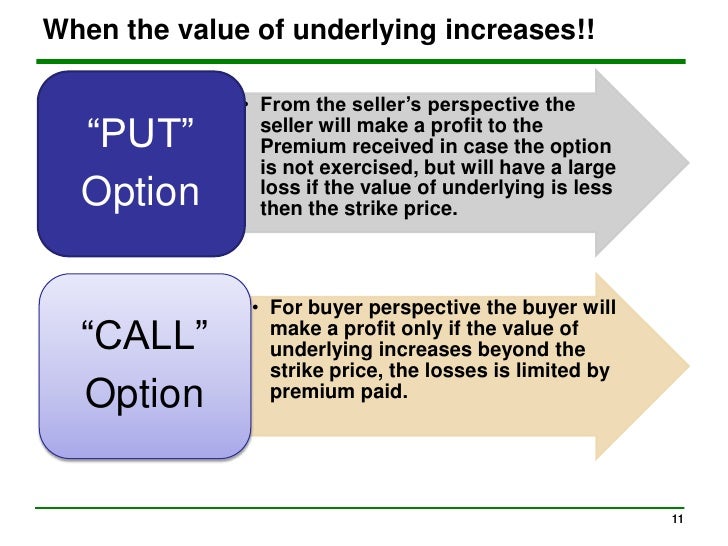 When the value of underlying increases!!

“PUT” Option

• From the seller’s perspective the seller will make a profit to the Premium received in case the option is not exercised, but will have a large loss if the value of underlying is less then the strike price.

“CALL” Option

• For buyer perspective the buyer will make a profit only if the value of underlying increases beyond the strike price, the losses is limited by premium paid.

11